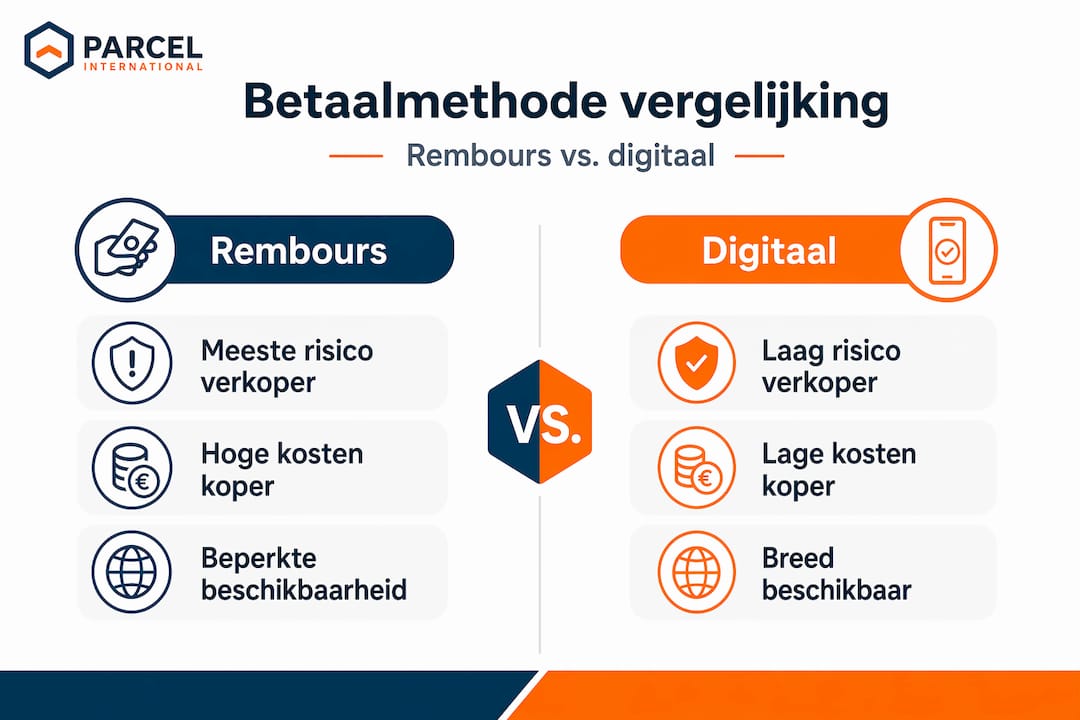 PARCEL
INTERNATIONAL

Betaalmethode vergelijking

Rembours vs. digitaal

Rembours

Meeste risico verkoper

Hoge kosten koper

Beperkte beschikbaarheid

VS.

Digitaal

Laag risico verkoper

Lage kosten koper

Breed beschikbaar